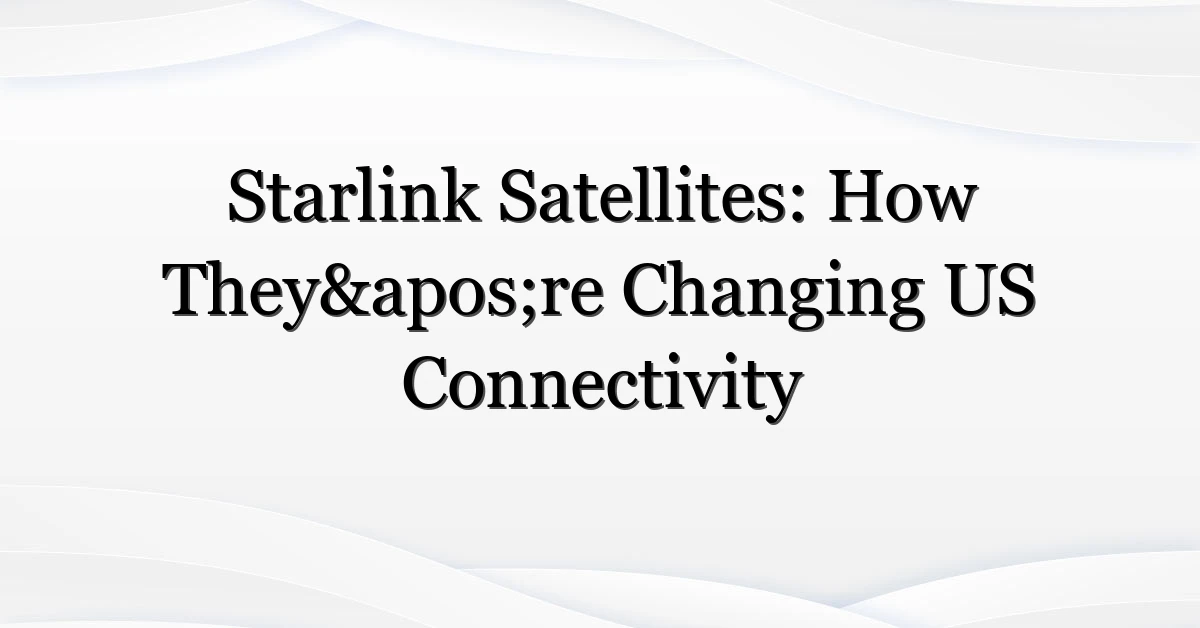 Starlink Satellites: How They&apos;re Changing US Connectivity